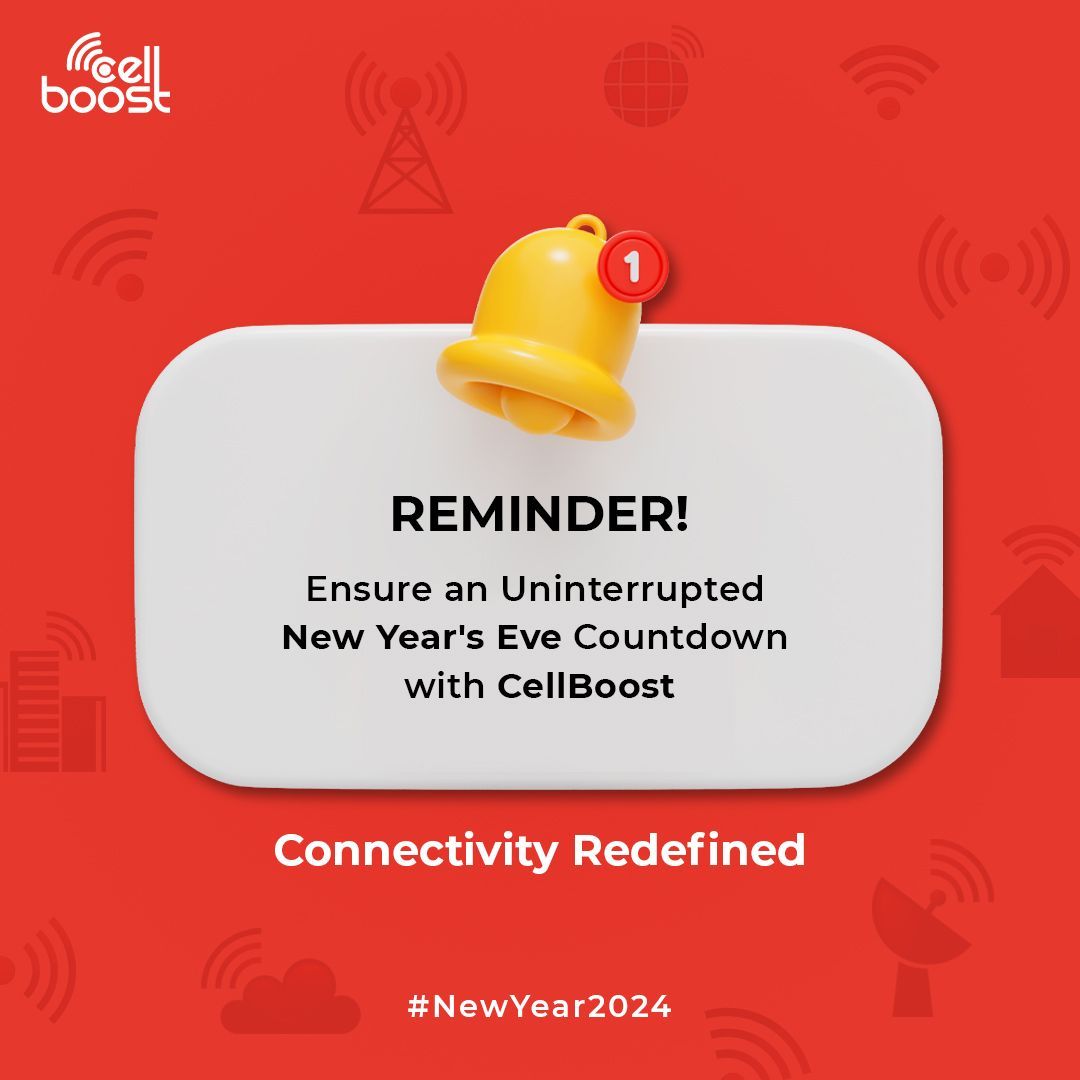 cell boost

1

REMINDER!

Ensure an Uninterrupted New Year's Eve Countdown with CellBoost

Connectivity Redefined

#NewYear2024